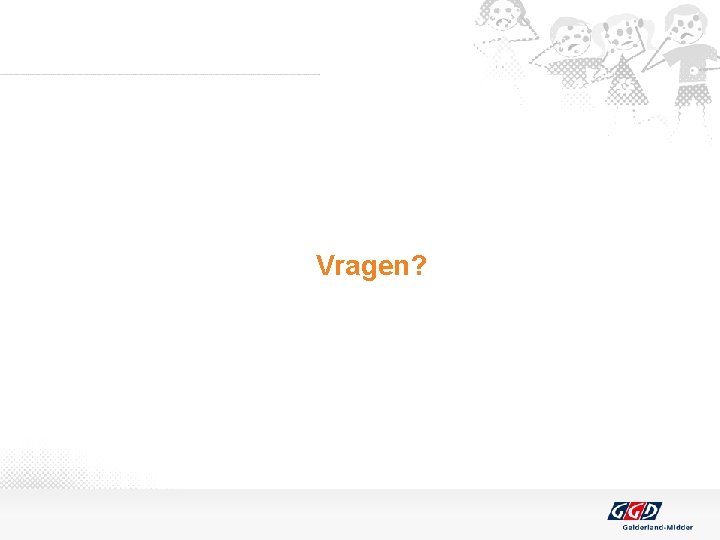 Vragen?

GGD
Gelderland-Midden